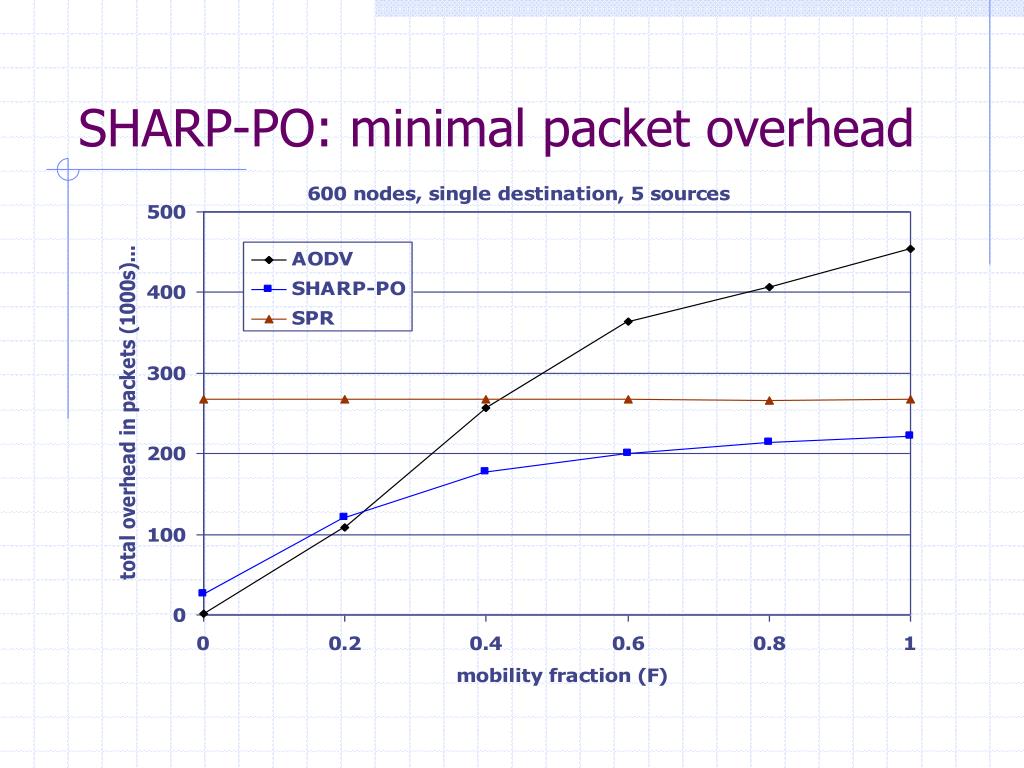 SHARP-PO: minimal packet overhead

600 nodes, single destination, 5 sources

AODV
SHARP-PO
SPR

total overhead in packets (1000s)...

500
400
300
200
100
0

0
0.2
0.4
0.6
0.8
1

mobility fraction (F)